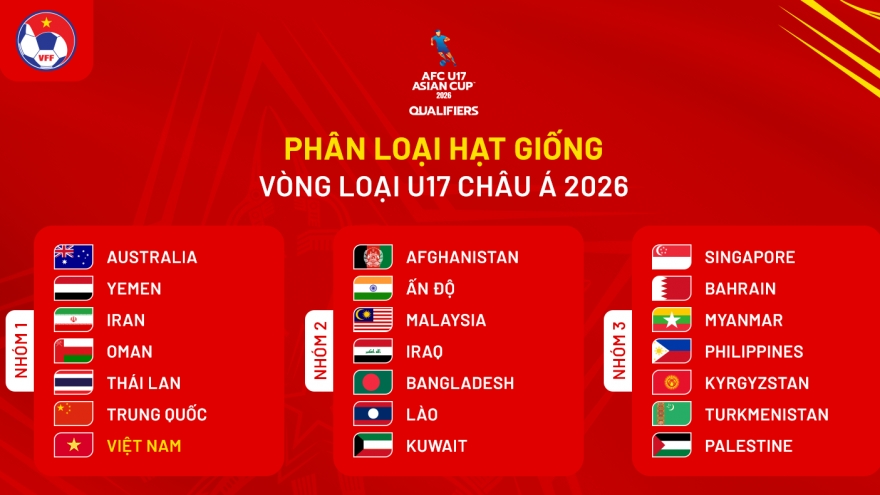 VFF

AFC U17 ASIAN CUP 2026 QUALIFIERS

PHÂN LOẠI HẠT GIỐNG
VÒNG LOẠI U17 CHÂU Á 2026

NHÓM 1
AUSTRALIA
YEMEN
IRAN
OMAN
THÁI LAN
TRUNG QUỐC
VIỆT NAM

NHÓM 2
AFGHANISTAN
ẤN ĐỘ
MALAYSIA
IRAQ
BANGLADESH
LÀO
KUWAIT

NHÓM 3
SINGAPORE
BAHRAIN
MYANMAR
PHILIPPINES
KYRGYZSTAN
TURKMENISTAN
PALESTINE